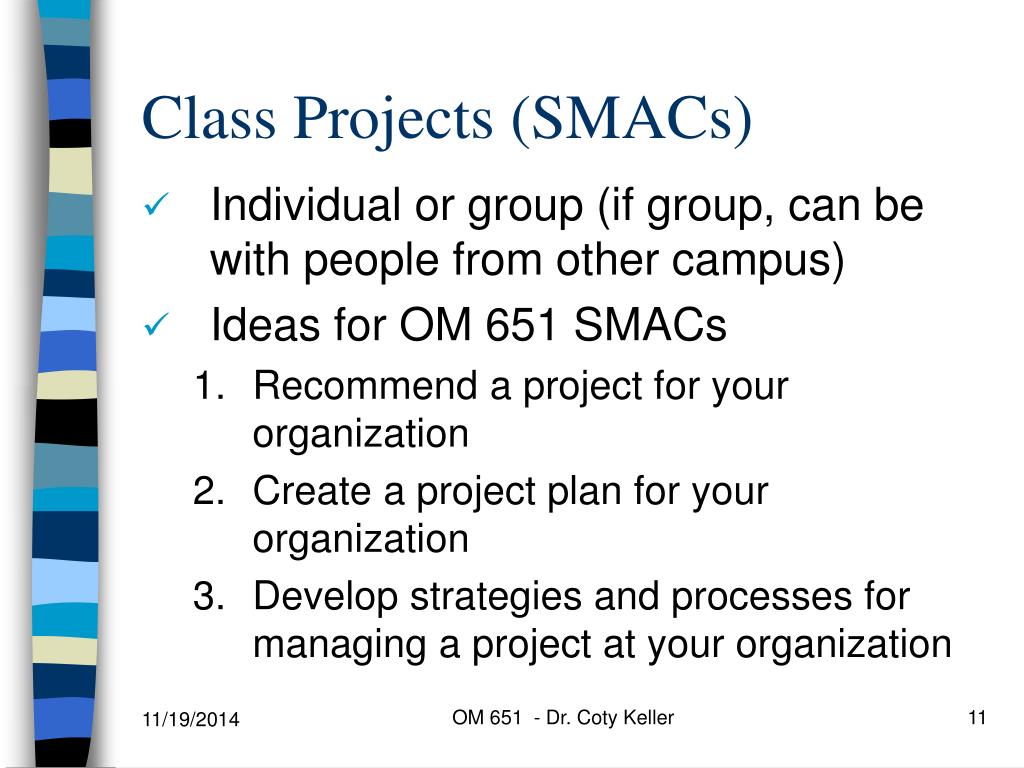 Class Projects (SMACs)

✓ Individual or group (if group, can be with people from other campus)
✓ Ideas for OM 651 SMACs
1. Recommend a project for your organization
2. Create a project plan for your organization
3. Develop strategies and processes for managing a project at your organization

11/19/2014
OM 651 - Dr. Coty Keller
11